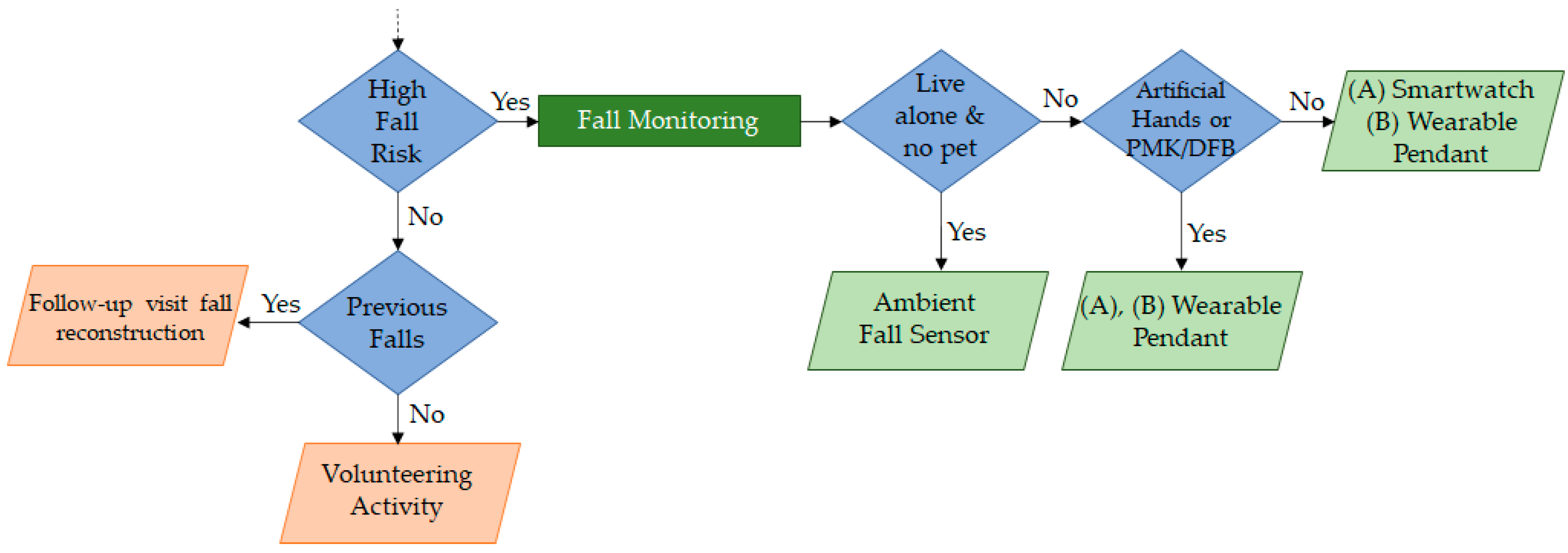 High Fall Risk

Yes

Fall Monitoring

Live alone & no pet

No

Artificial Hands or PMK/DFB

No

(A) Smartwatch (B) Wearable Pendant

No

Yes

Yes

Follow-up visit fall reconstruction

Yes

Previous Falls

Ambient Fall Sensor

(A), (B) Wearable Pendant

No

Volunteering Activity